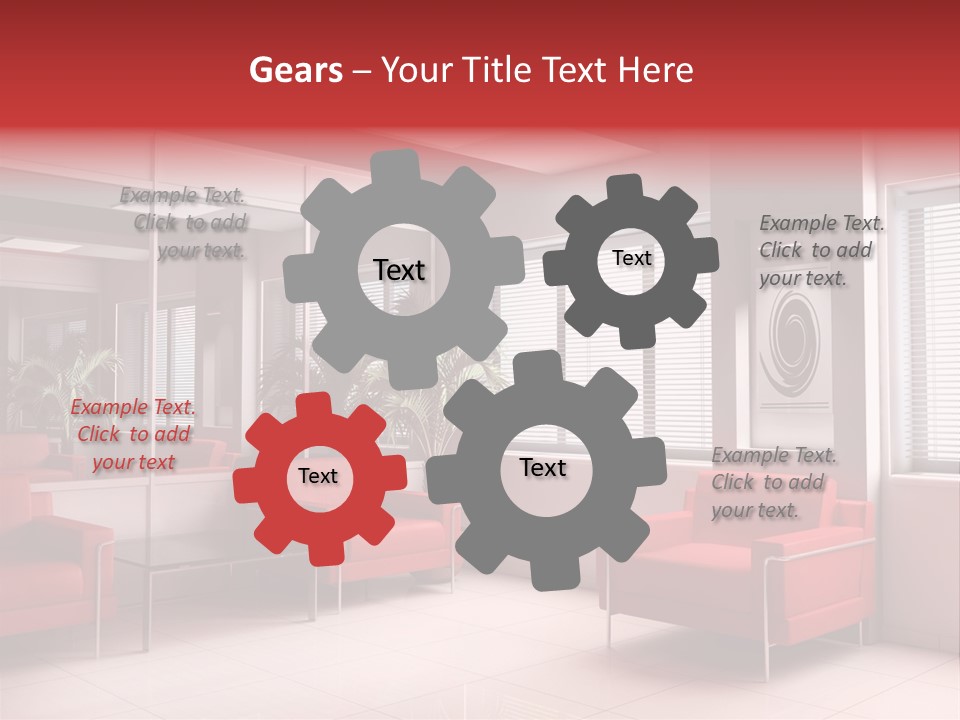 Gears – Your Title Text Here

Example Text. Click to add your text.

Text

Text

Example Text. Click to add your text.

Example Text. Click to add your text

Text

Text

Example Text. Click to add your text.